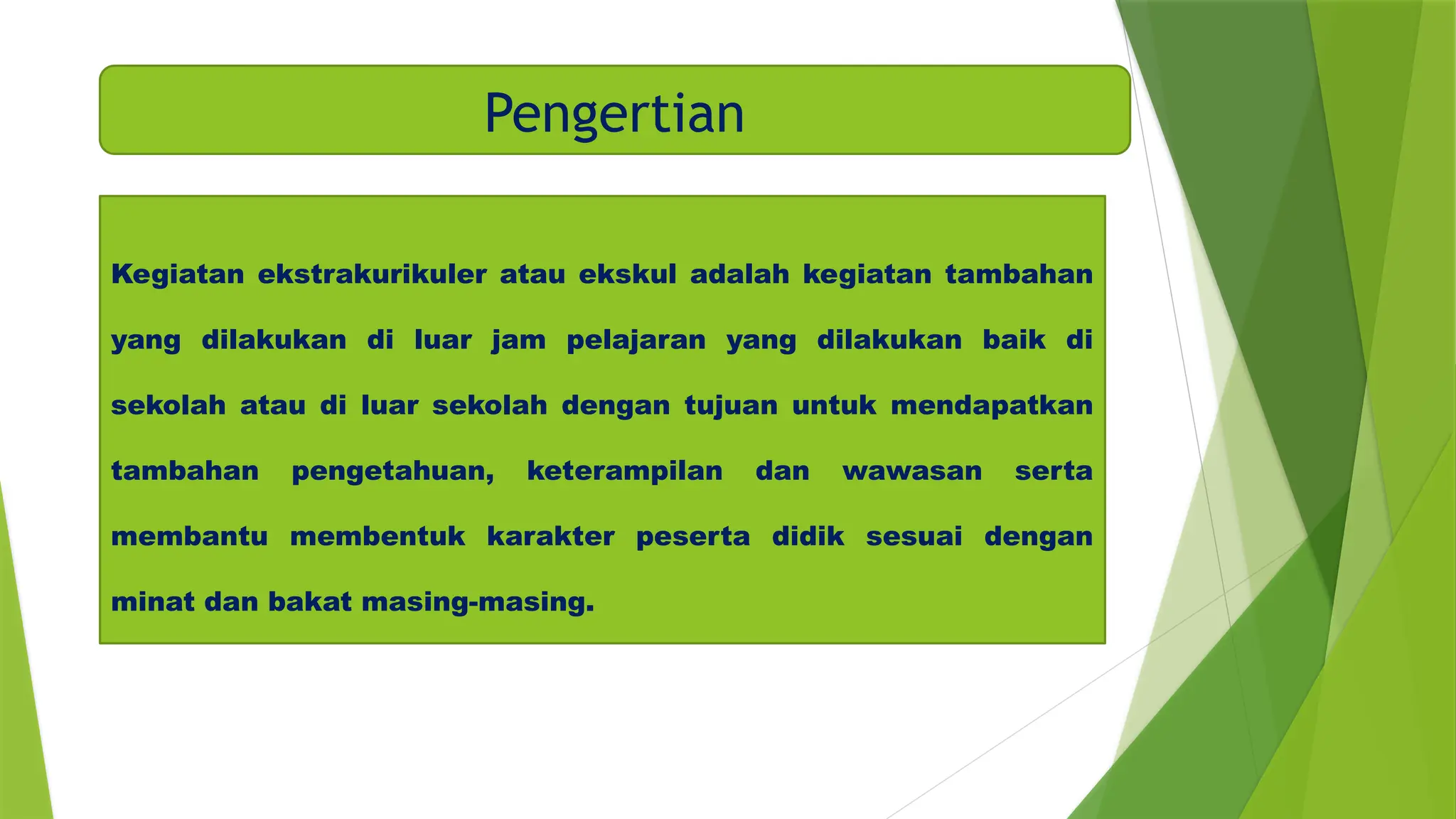 Pengertian

Kegiatan ekstrakurikuler atau ekskul adalah kegiatan tambahan yang dilakukan di luar jam pelajaran yang dilakukan baik di sekolah atau di luar sekolah dengan tujuan untuk mendapatkan tambahan pengetahuan, keterampilan dan wawasan serta membantu membentuk karakter peserta didik sesuai dengan minat dan bakat masing-masing.